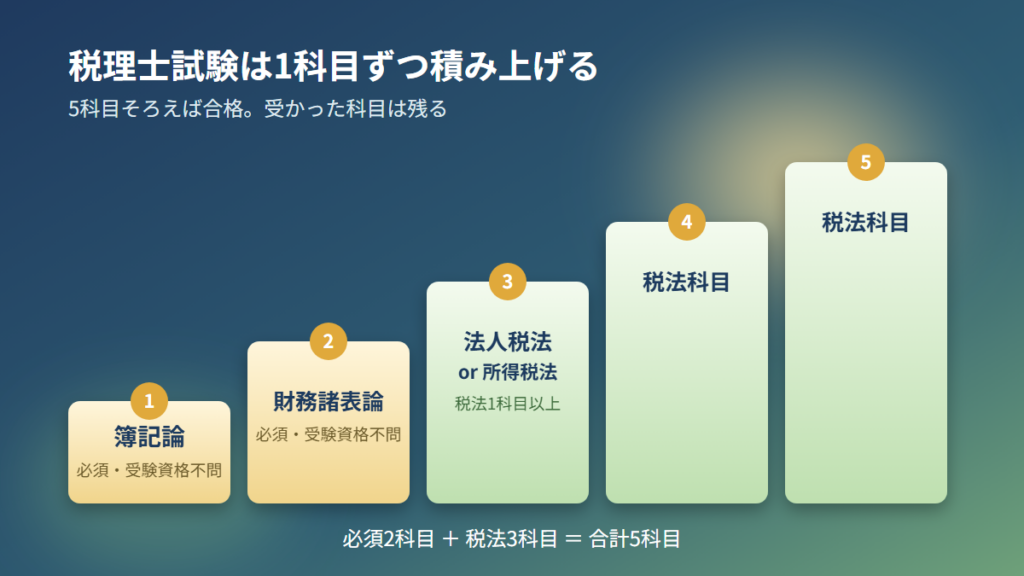 税理士試験は1科目ずつ積み上げる

5科目そろえば合格。受かった科目は残る

1
簿記論
必須・受験資格不問

2
財務諸表論
必須・受験資格不問

3
法人税法
or 所得税法
税法1科目以上

4
税法科目

5
税法科目

必須2科目 ＋ 税法3科目 ＝ 合計5科目